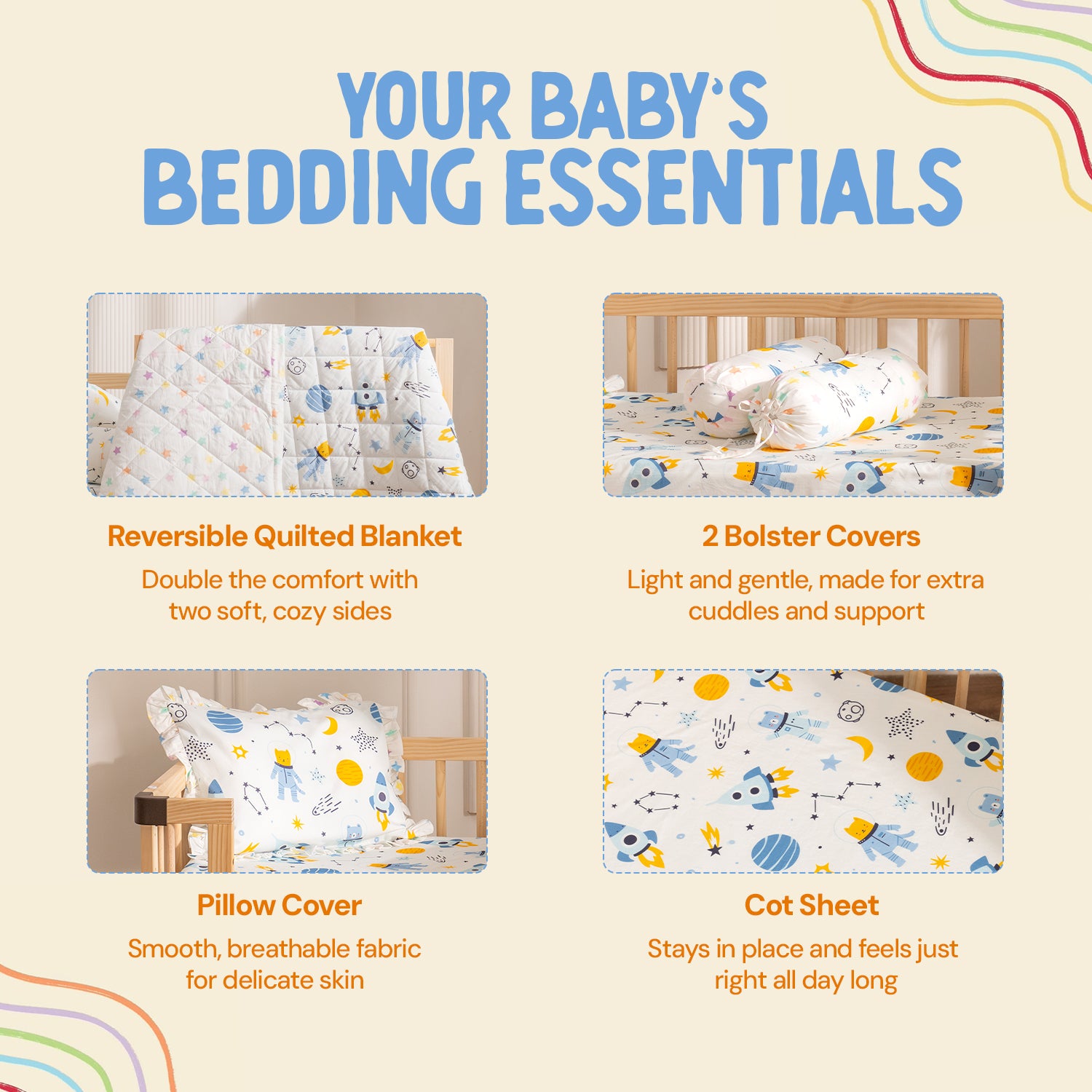 YOUR BABY'S BEDDING ESSENTIALS

Reversible Quilted Blanket

Double the comfort with two soft, cozy sides

2 Bolster Covers

Light and gentle, made for extra cuddles and support

Pillow Cover

Smooth, breathable fabric for delicate skin

Cot Sheet

Stays in place and feels just right all day long